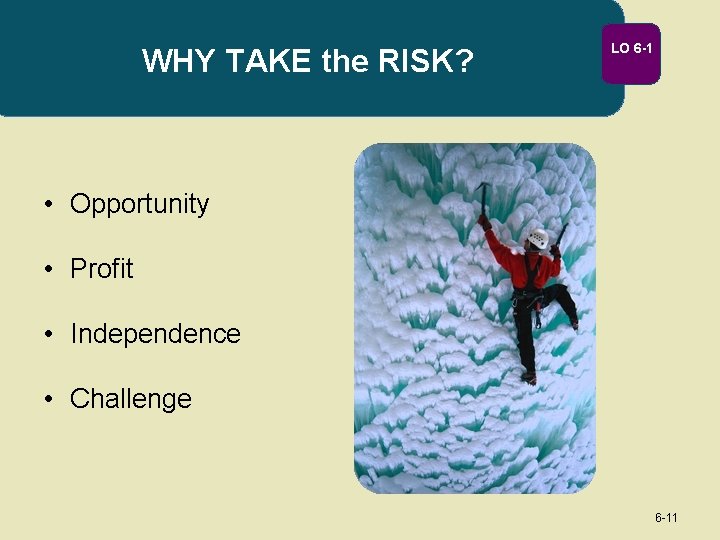 WHY TAKE the RISK?

LO 6-1

• Opportunity
• Profit
• Independence
• Challenge

6-11